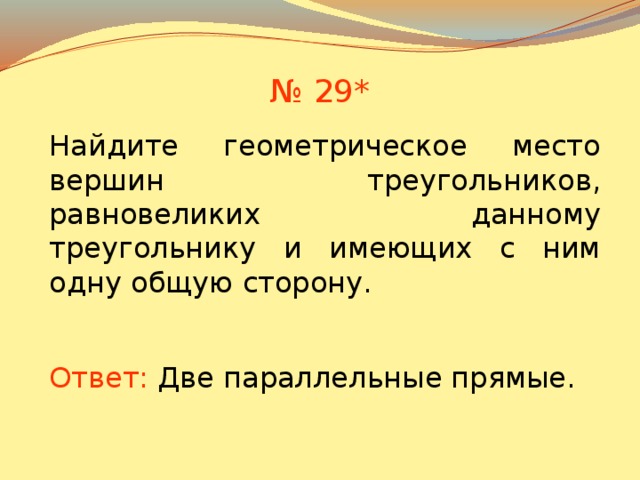 № 29*

Найдите геометрическое место вершин треугольников, равновеликих данному треугольнику и имеющих с ним одну общую сторону.

Ответ: Две параллельные прямые.